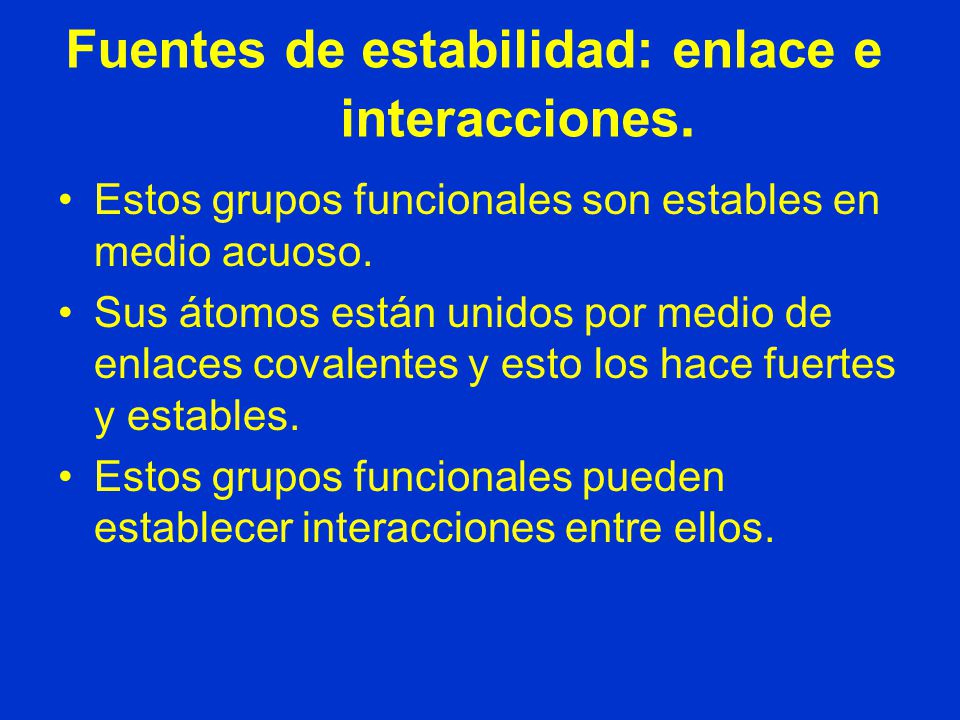 Fuentes de estabilidad: enlace e interacciones.

• Estos grupos funcionales son estables en medio acuoso.
• Sus átomos están unidos por medio de enlaces covalentes y esto los hace fuertes y estables.
• Estos grupos funcionales pueden establecer interacciones entre ellos.